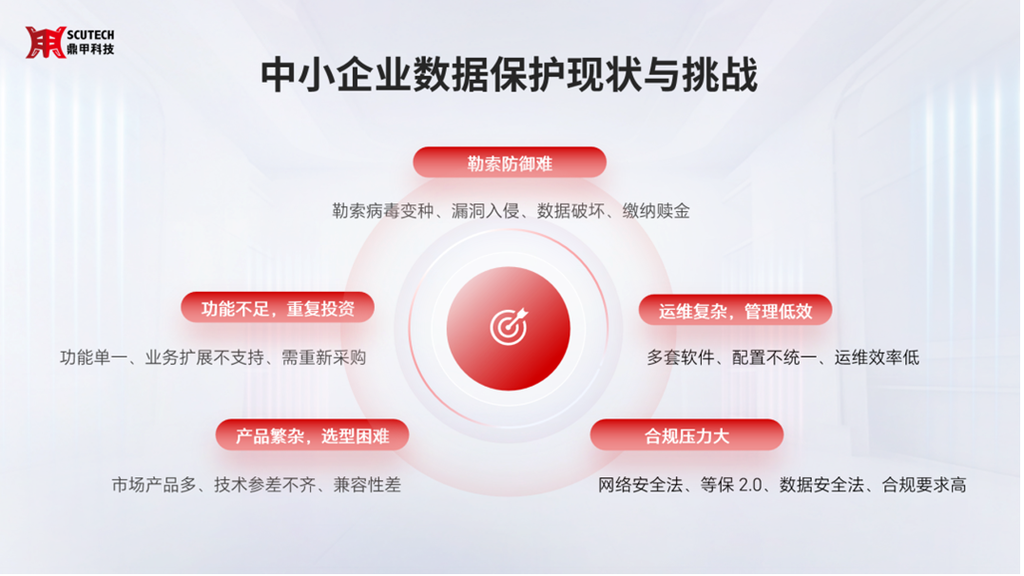 SCUTECH
鼎甲科技

中小企业数据保护现状与挑战

勒索防御难

勒索病毒变种、漏洞入侵、数据破坏、缴纳赎金

功能不足，重复投资

功能单一、业务扩展不支持、需重新采购

运维复杂，管理低效

多套软件、配置不统一、运维效率低

产品繁杂，选型困难

市场产品多、技术参差不齐、兼容性差

合规压力大

网络安全法、等保 2.0、数据安全法、合规要求高